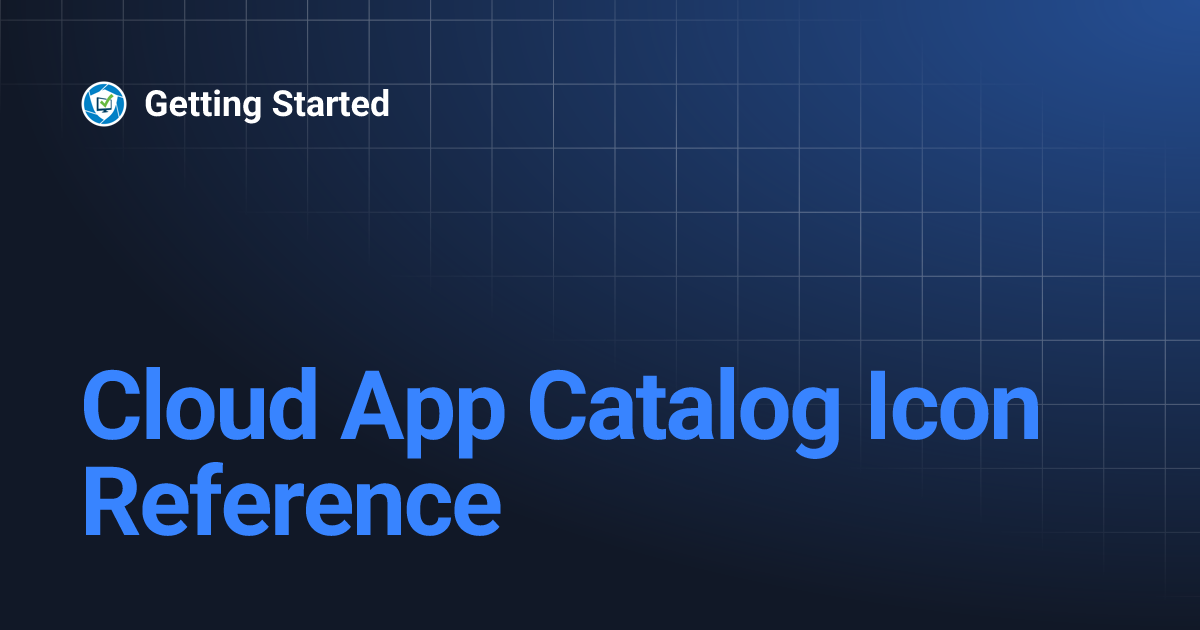 Getting Started

Cloud App Catalog Icon Reference